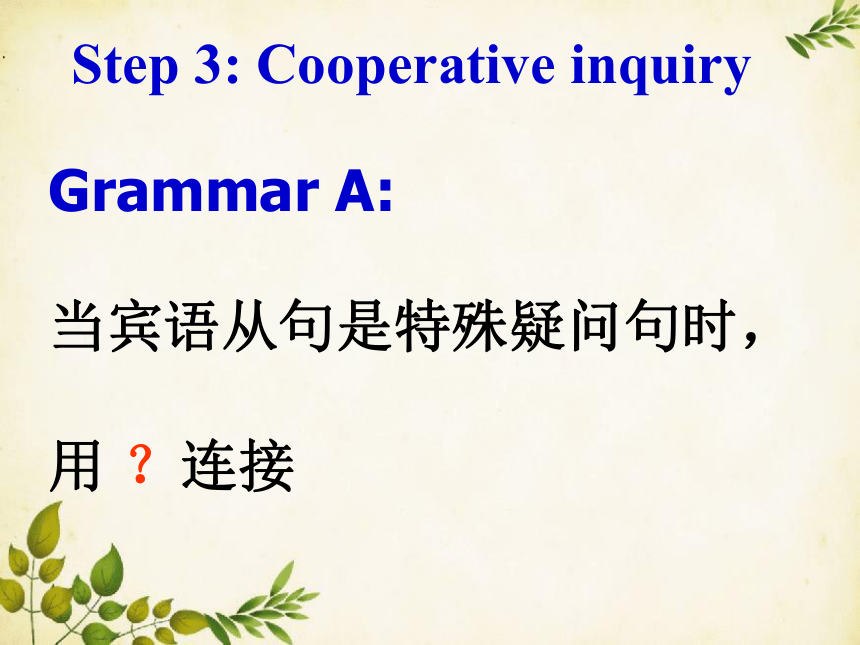 Step 3: Cooperative inquiry

Grammar A:

当宾语从句是特殊疑问句时，

用 ？ 连接